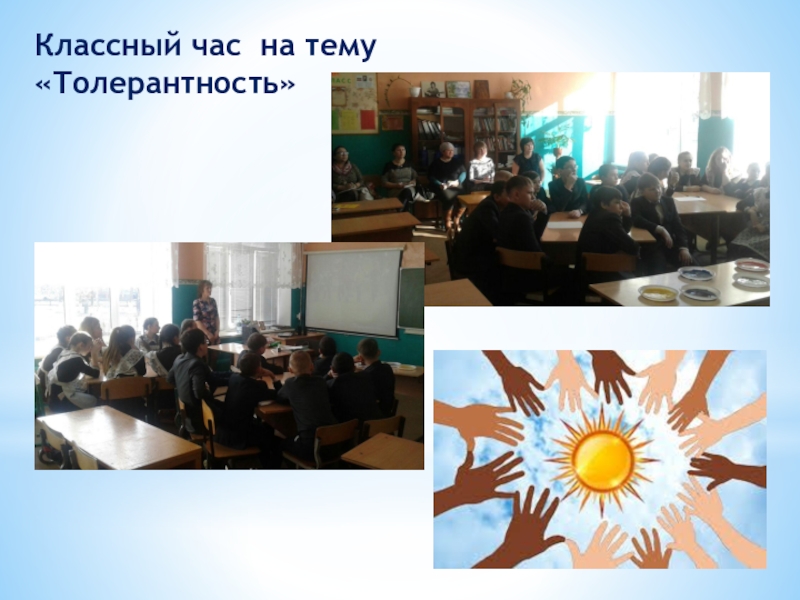 Классный час на тему «Толерантность»